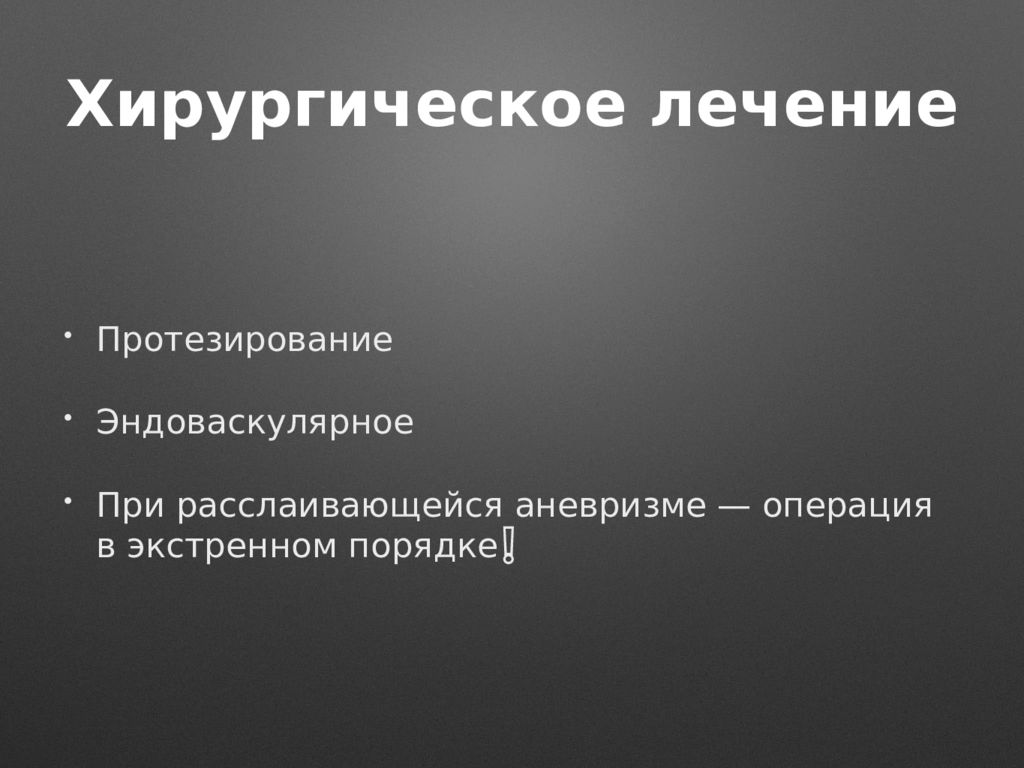 Хирургическое лечение

• Протезирование

• Эндоваскулярное

• При расслаивающейся аневризме — операция в экстренном порядке!